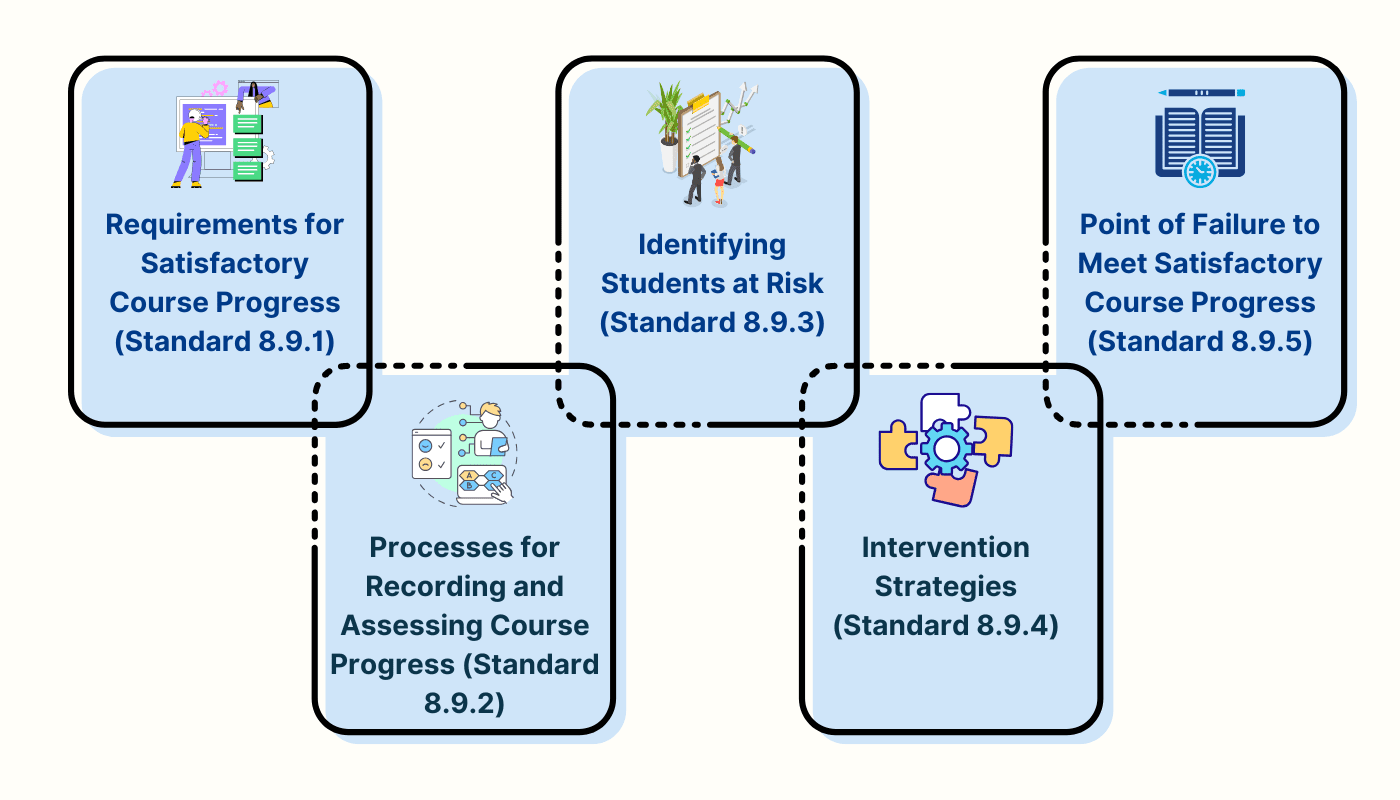 Requirements for Satisfactory Course Progress (Standard 8.9.1)

Processes for Recording and Assessing Course Progress (Standard 8.9.2)

Identifying Students at Risk (Standard 8.9.3)

Intervention Strategies (Standard 8.9.4)

Point of Failure to Meet Satisfactory Course Progress (Standard 8.9.5)